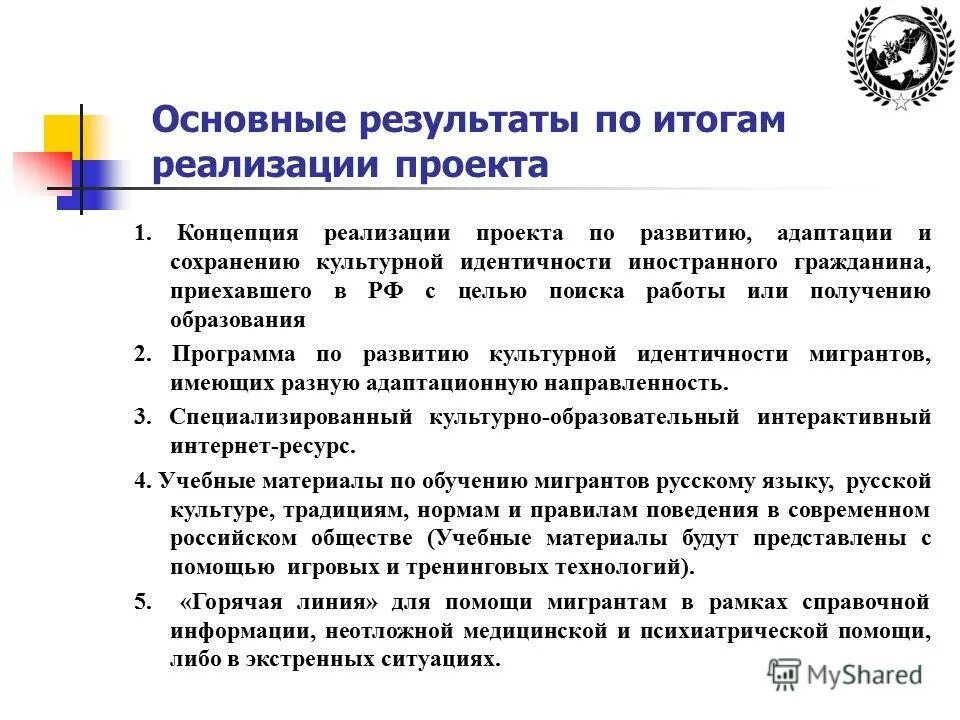 Основные результаты по итогам реализации проекта

1. Концепция реализации проекта по развитию, адаптации и сохранению культурной идентичности иностранного гражданина, приехавшего в РФ с целью поиска работы или получению образования

2. Программа по развитию культурной идентичности мигрантов, имеющих разную адаптационную направленность.

3. Специализированный культурно-образовательный интерактивный интернет-ресурс.

4. Учебные материалы по обучению мигрантов русскому языку, русской культуре, традициям, нормам и правилам поведения в современном российском обществе (Учебные материалы будут представлены с помощью игровых и тренинговых технологий).

5. «Горячая линия» для помощи мигрантам в рамках справочной информации, неотложной медицинской и психиатрической помощи, либо в экстренных ситуациях.

MyShared